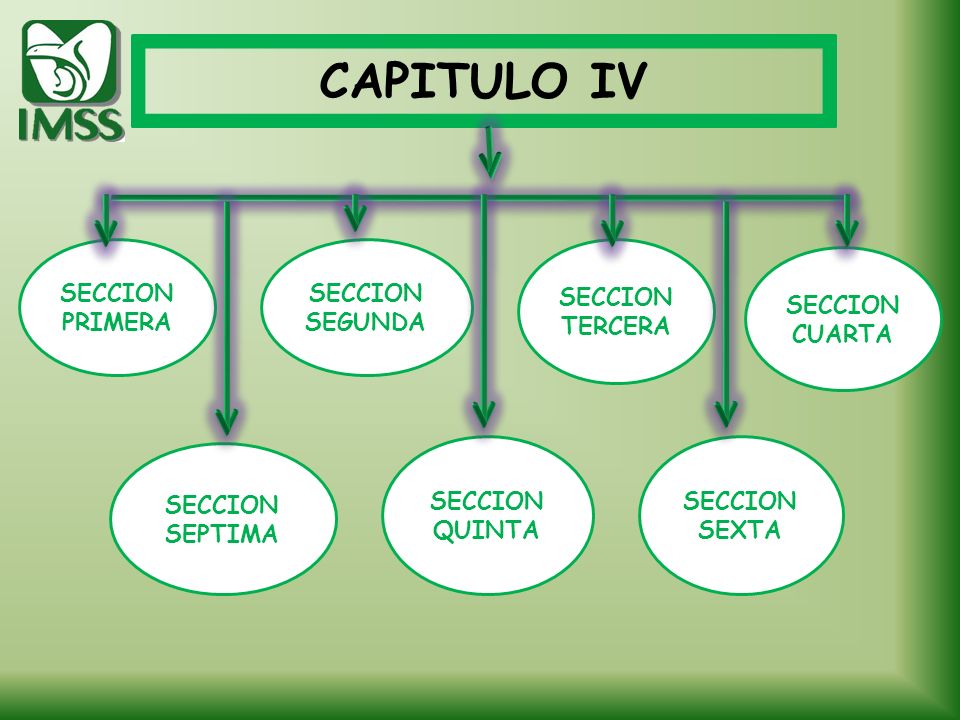 IMSS

CAPITULO IV

SECCION PRIMERA

SECCION SEGUNDA

SECCION TERCERA

SECCION CUARTA

SECCION SEPTIMA

SECCION QUINTA

SECCION SEXTA